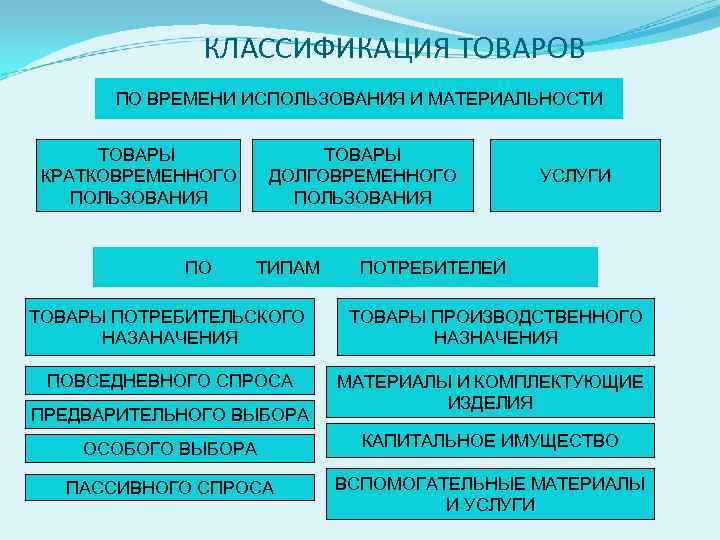 КЛАССИФИКАЦИЯ ТОВАРОВ

ПО ВРЕМЕНИ ИСПОЛЬЗОВАНИЯ И МАТЕРИАЛЬНОСТИ

ТОВАРЫ КРАТКОВРЕМЕННОГО ПОЛЬЗОВАНИЯ

ТОВАРЫ ДОЛГОВРЕМЕННОГО ПОЛЬЗОВАНИЯ

УСЛУГИ

ПО ТИПАМ ПОТРЕБИТЕЛЕЙ

ТОВАРЫ ПОТРЕБИТЕЛЬСКОГО НАЗАНАЧЕНИЯ

ПОВСЕДНЕВНОГО СПРОСА

ПРЕДВАРИТЕЛЬНОГО ВЫБОРА

ОСОБОГО ВЫБОРА

ПАССИВНОГО СПРОСА

ТОВАРЫ ПРОИЗВОДСТВЕННОГО НАЗНАЧЕНИЯ

МАТЕРИАЛЫ И КОМПЛЕКТУЮЩИЕ ИЗДЕЛИЯ

КАПИТАЛЬНОЕ ИМУЩЕСТВО

ВСПОМОГАТЕЛЬНЫЕ МАТЕРИАЛЫ И УСЛУГИ